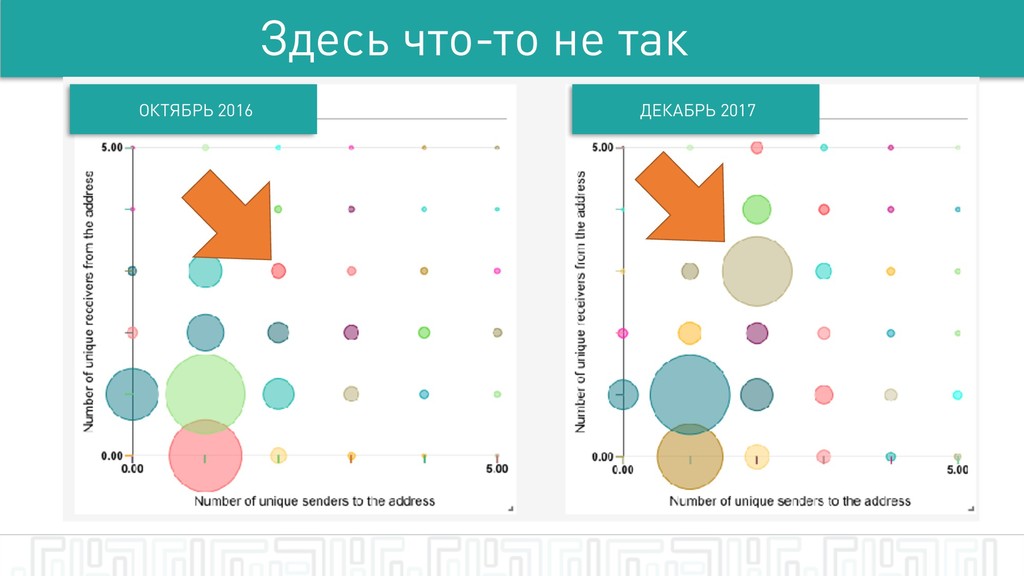 Здесь что-то не так

ОКТЯБРЬ 2016

5.00

0.00

0.00

5.00

Number of unique receivers from the address

Number of unique senders to the address

ДЕКАБРЬ 2017

5.00

0.00

0.00

5.00

Number of unique receivers from the address

Number of unique senders to the address